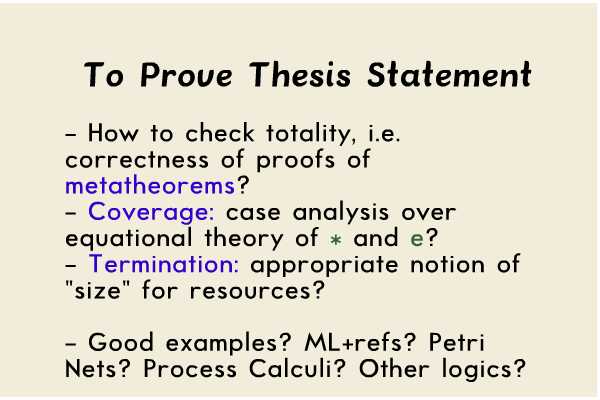 To Prove Thesis Statement

– How to check totality, i.e. correctness of proofs of metatheorems?
– Coverage: case analysis over equational theory of $*$ and e?
– Termination: appropriate notion of "size" for resources?

– Good examples? ML+refs? Petri Nets? Process Calculi? Other logics?